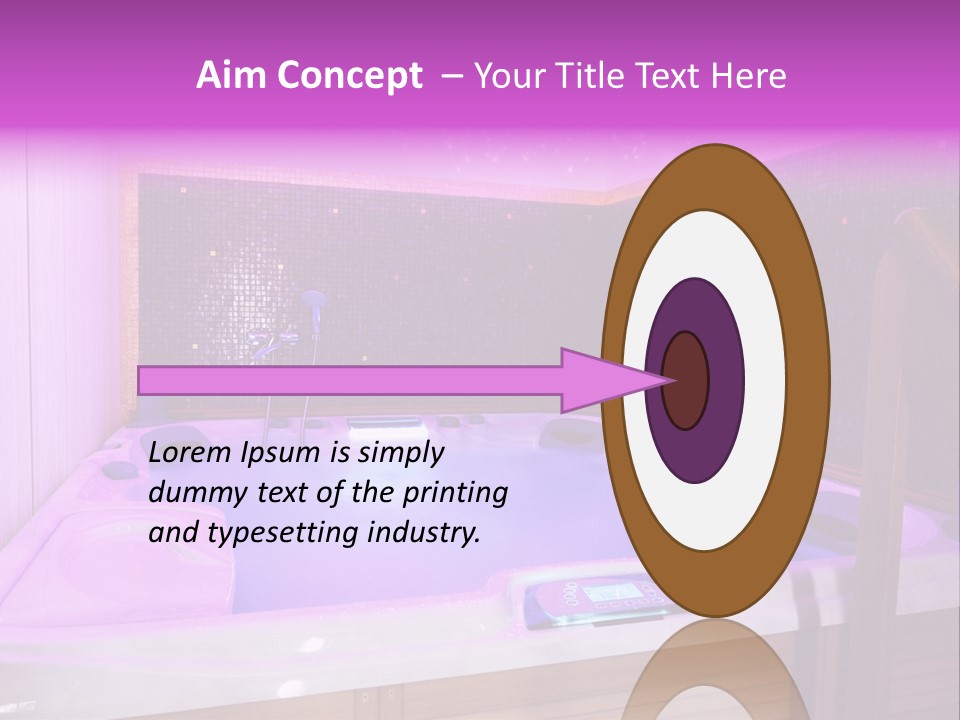 Aim Concept – Your Title Text Here

Lorem Ipsum is simply dummy text of the printing and typesetting industry.